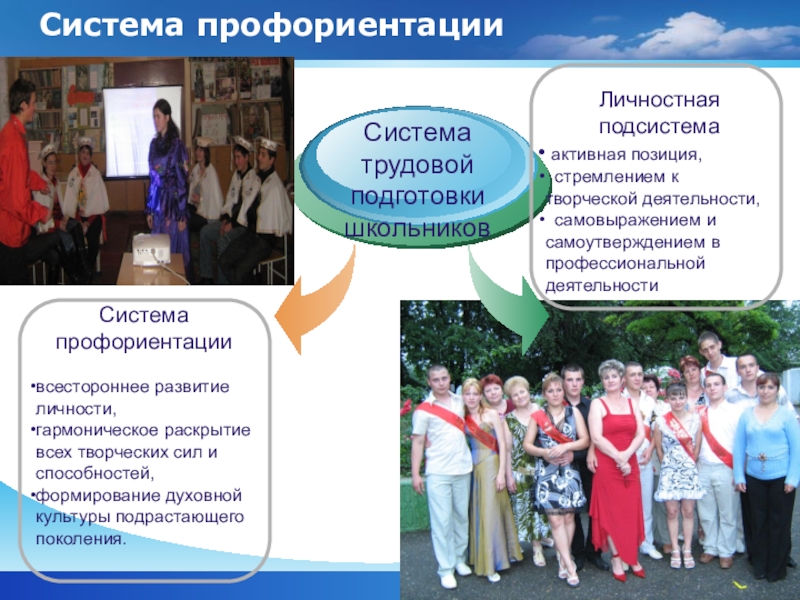 Система профориентации

Система трудовой подготовки школьников

Личностная подсистема

• активная позиция,
• стремлением к творческой деятельности,
• самовыражением и самоутверждением в профессиональной деятельности

Система профориентации

•всестороннее развитие личности,
•гармоническое раскрытие всех творческих сил и способностей,
•формирование духовной культуры подрастающего поколения.